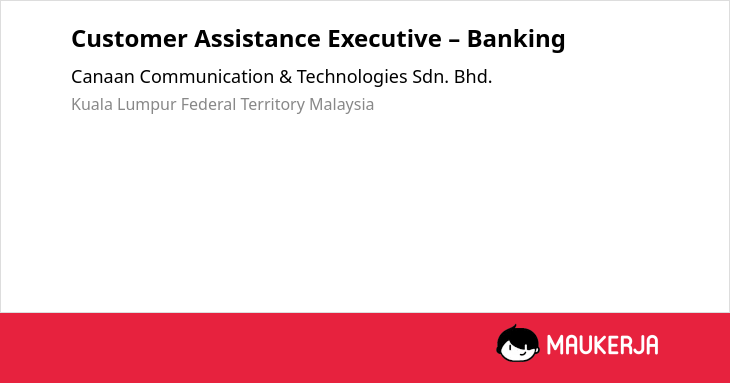 Customer Assistance Executive – Banking

Canaan Communication & Technologies Sdn. Bhd.

Kuala Lumpur Federal Territory Malaysia

MAUKERJA